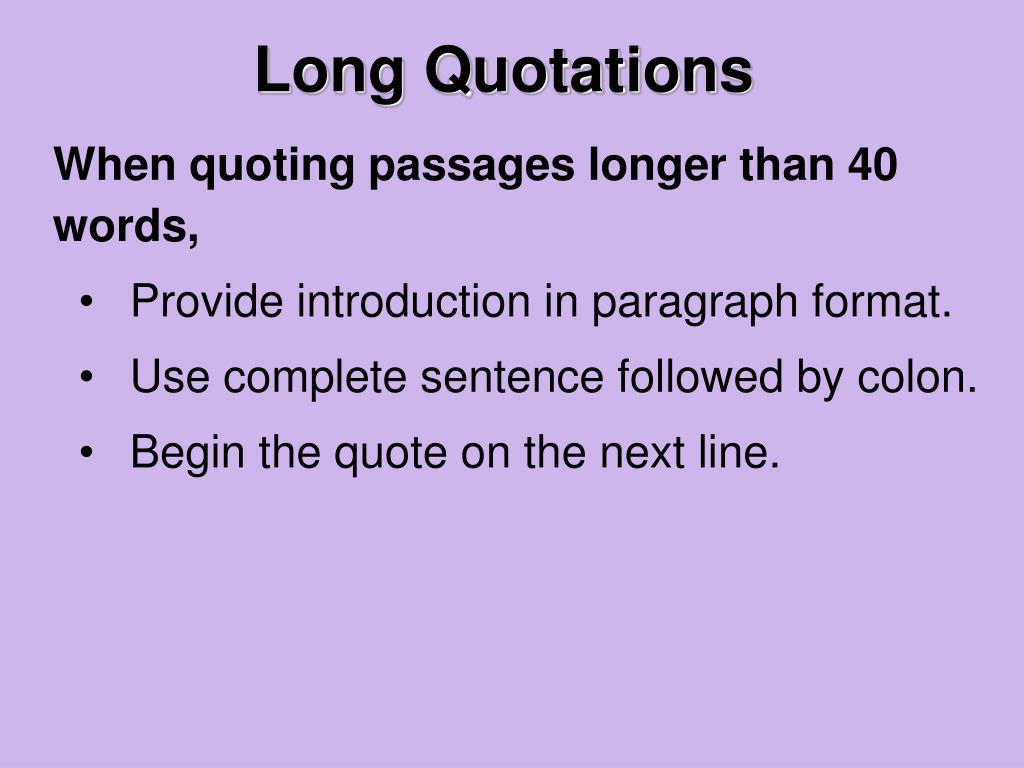 Long Quotations

When quoting passages longer than 40 words,

• Provide introduction in paragraph format.
• Use complete sentence followed by colon.
• Begin the quote on the next line.